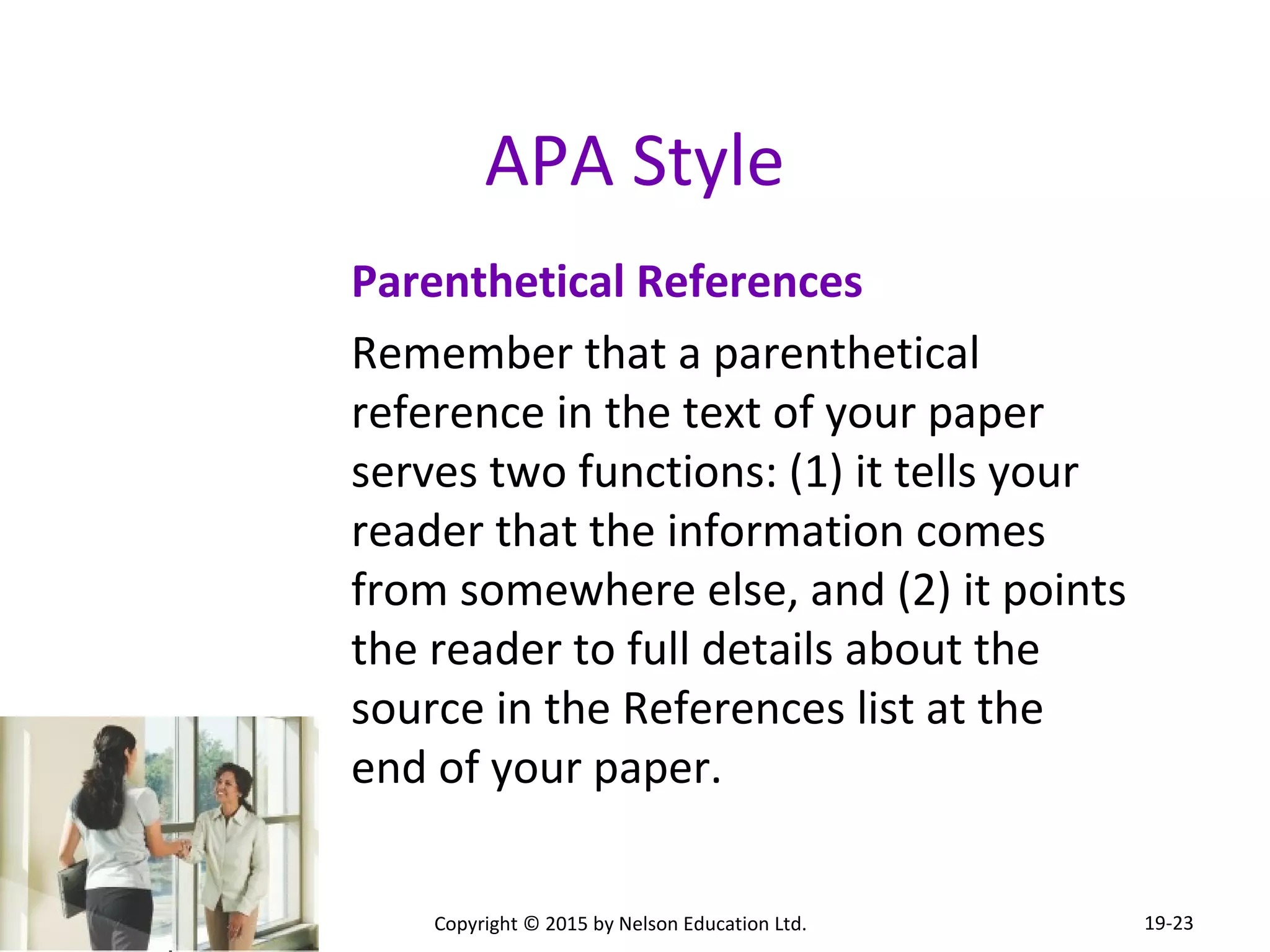 APA Style

Parenthetical References

Remember that a parenthetical reference in the text of your paper serves two functions: (1) it tells your reader that the information comes from somewhere else, and (2) it points the reader to full details about the source in the References list at the end of your paper.

Copyright © 2015 by Nelson Education Ltd.

19-23